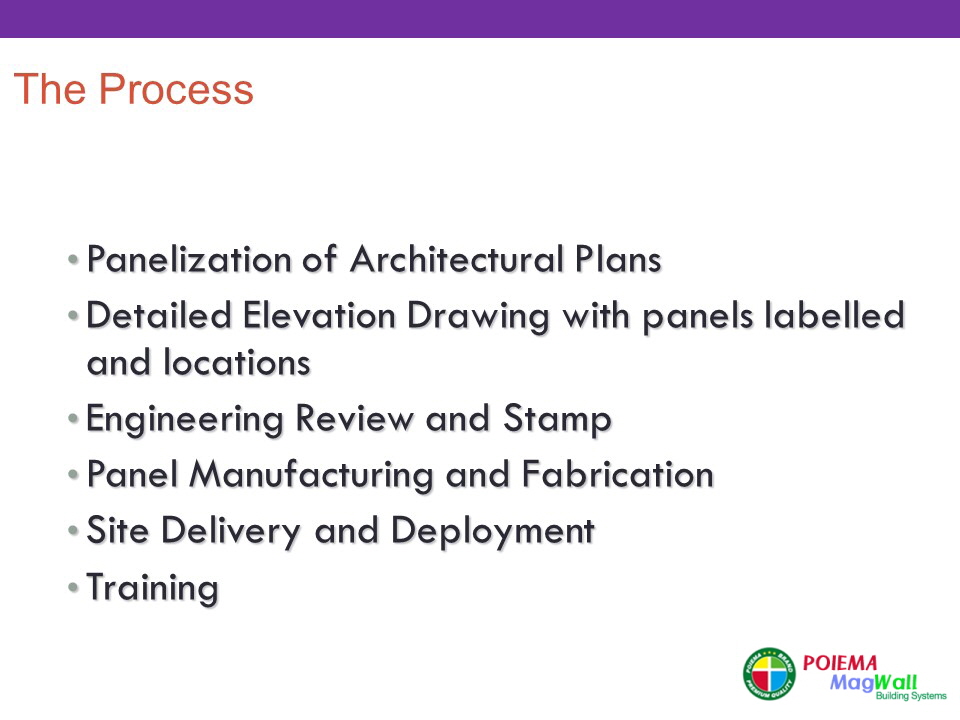 The Process

• Panelization of Architectural Plans
• Detailed Elevation Drawing with panels labelled and locations
• Engineering Review and Stamp
• Panel Manufacturing and Fabrication
• Site Delivery and Deployment
• Training

POIEMA BRAND PREMIUM QUALITY
POIEMA
MagWall
Building Systems